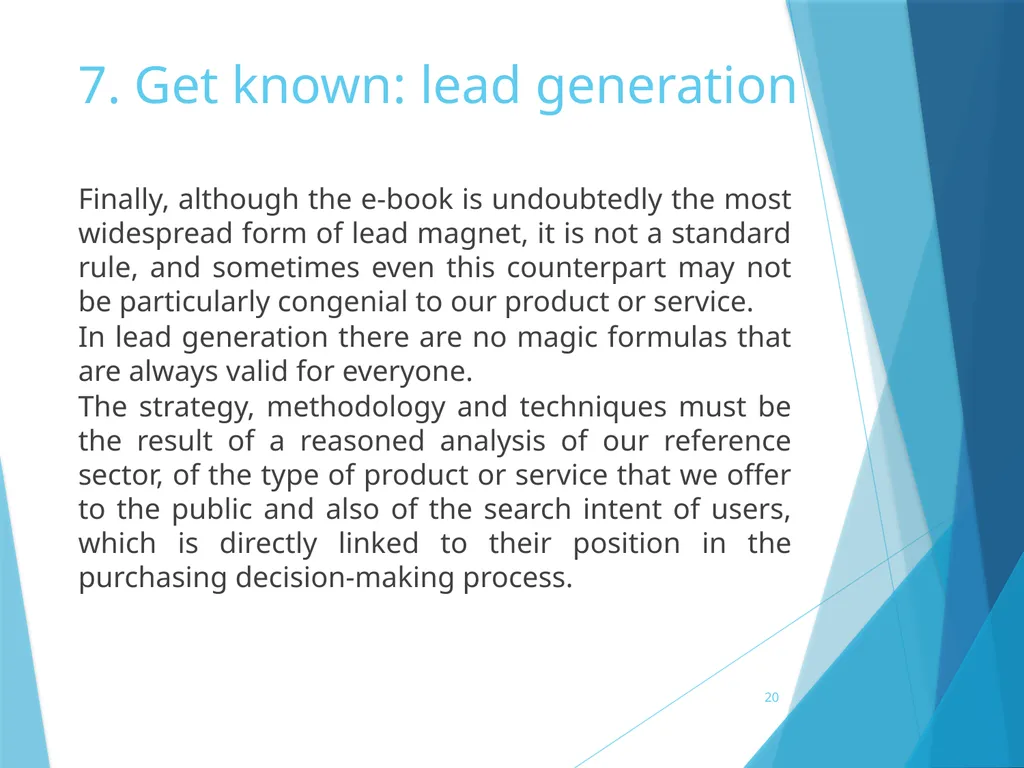 7. Get known: lead generation

Finally, although the e-book is undoubtedly the most widespread form of lead magnet, it is not a standard rule, and sometimes even this counterpart may not be particularly congenial to our product or service.
In lead generation there are no magic formulas that are always valid for everyone.
The strategy, methodology and techniques must be the result of a reasoned analysis of our reference sector, of the type of product or service that we offer to the public and also of the search intent of users, which is directly linked to their position in the purchasing decision-making process.

20